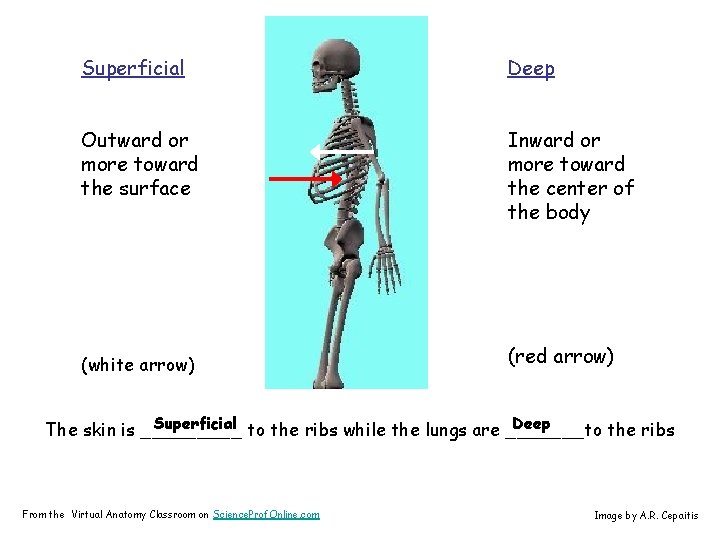 Superficial

Outward or more toward the surface

(white arrow)

Deep

Inward or more toward the center of the body

(red arrow)

The skin is Superficial to the ribs while the lungs are Deep to the ribs

From the Virtual Anatomy Classroom on ScienceProfOnline.com

Image by A.R. Cepaitis